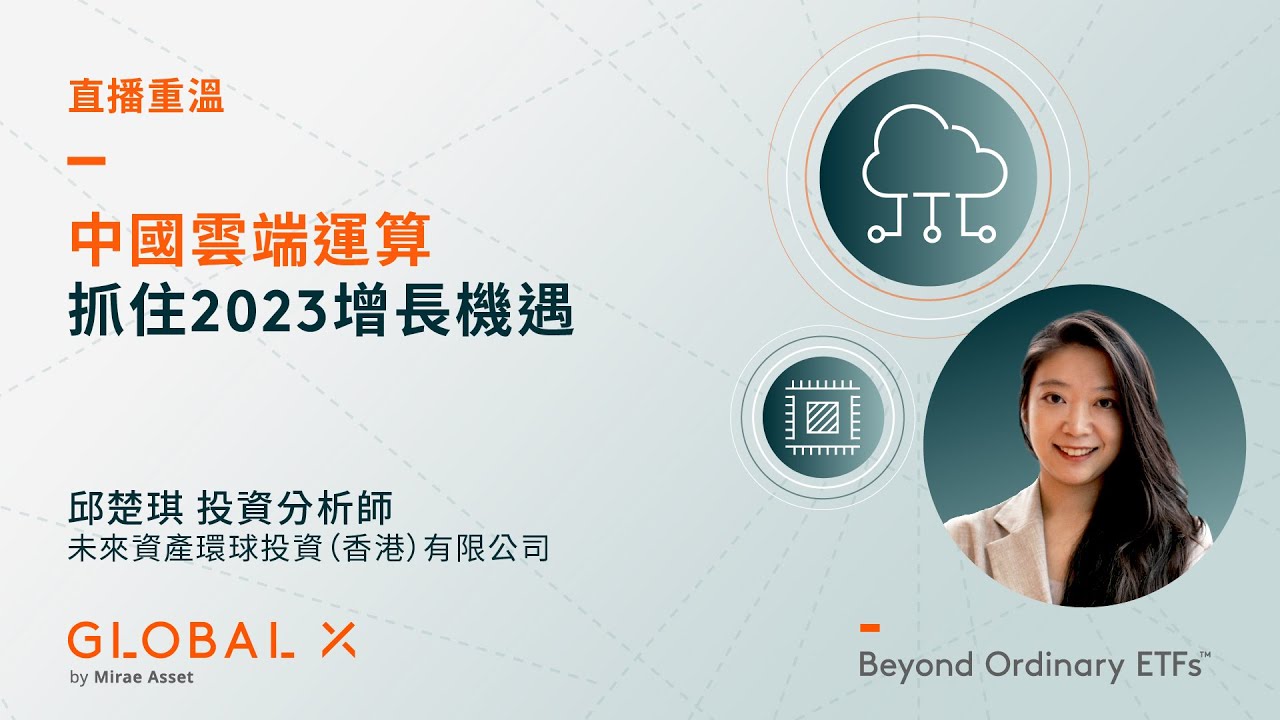 直播重溫

中國雲端運算
抓住2023增長機遇

邱楚琪 投資分析師
未來資產環球投資(香港)有限公司

GLOBAL X
by Mirae Asset

Beyond Ordinary ETFs™